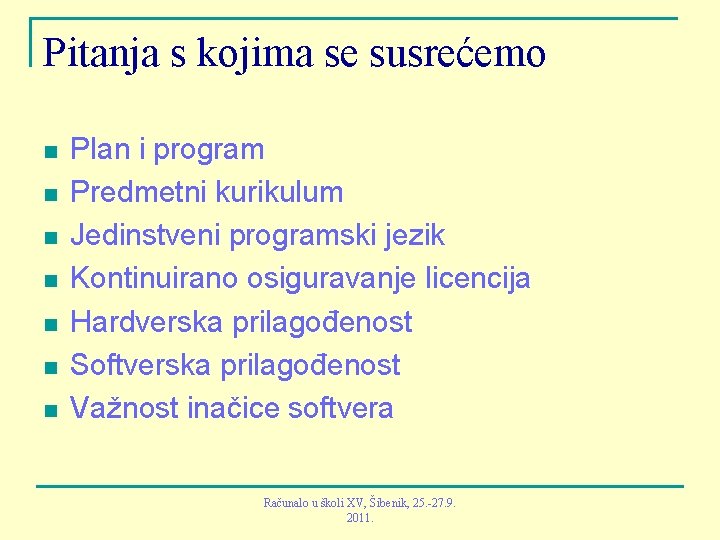 Pitanja s kojima se susrećemo

- Plan i program
- Predmetni kurikulum
- Jedinstveni programski jezik
- Kontinuirano osiguravanje licencija
- Hardverska prilagođenost
- Softverska prilagođenost
- Važnost inačice softvera

Računalo u školi XV, Šibenik, 25.-27.9. 2011.